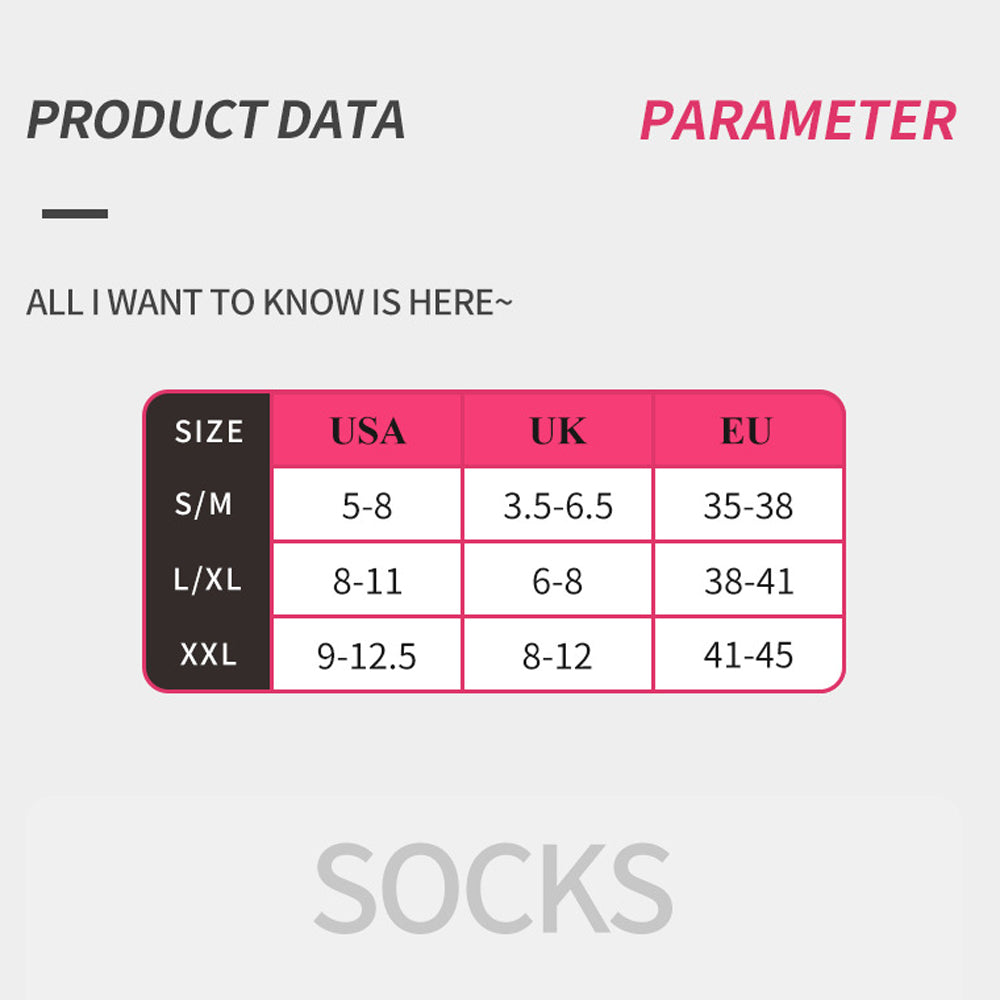 PRODUCT DATA

PARAMETER

ALL I WANT TO KNOW IS HERE~

| SIZE | USA | UK | EU |
|---|---|---|---|
| S/M | 5-8 | 3.5-6.5 | 35-38 |
| L/XL | 8-11 | 6-8 | 38-41 |
| XXL | 9-12.5 | 8-12 | 41-45 |

SOCKS